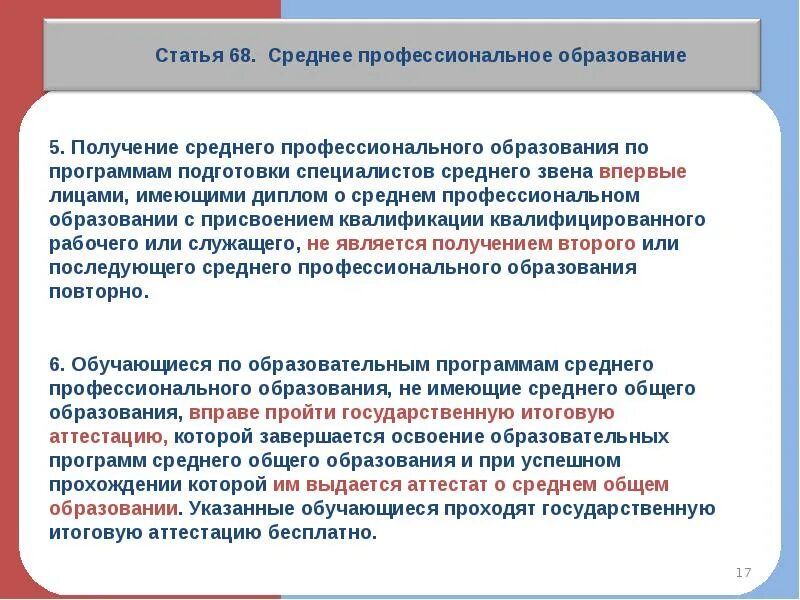 Статья 68. Среднее профессиональное образование

5. Получение среднего профессионального образования по программам подготовки специалистов среднего звена впервые лицами, имеющими диплом о среднем профессиональном образовании с присвоением квалификации квалифицированного рабочего или служащего, не является получением второго или последующего среднего профессионального образования повторно.

6. Обучающиеся по образовательным программам среднего профессионального образования, не имеющие среднего общего образования, вправе пройти государственную итоговую аттестацию, которой завершается освоение образовательных программ среднего общего образования и при успешном прохождении которой им выдается аттестат о среднем общем образовании. Указанные обучающиеся проходят государственную итоговую аттестацию бесплатно.

17